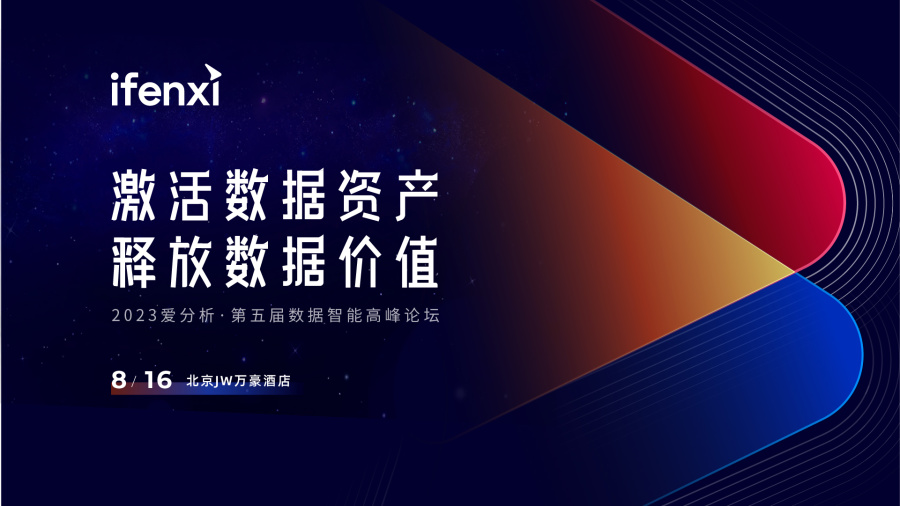 ifenxi

激活数据资产
释放数据价值

2023爱分析·第五届数据智能高峰论坛

8/16 北京JW万豪酒店